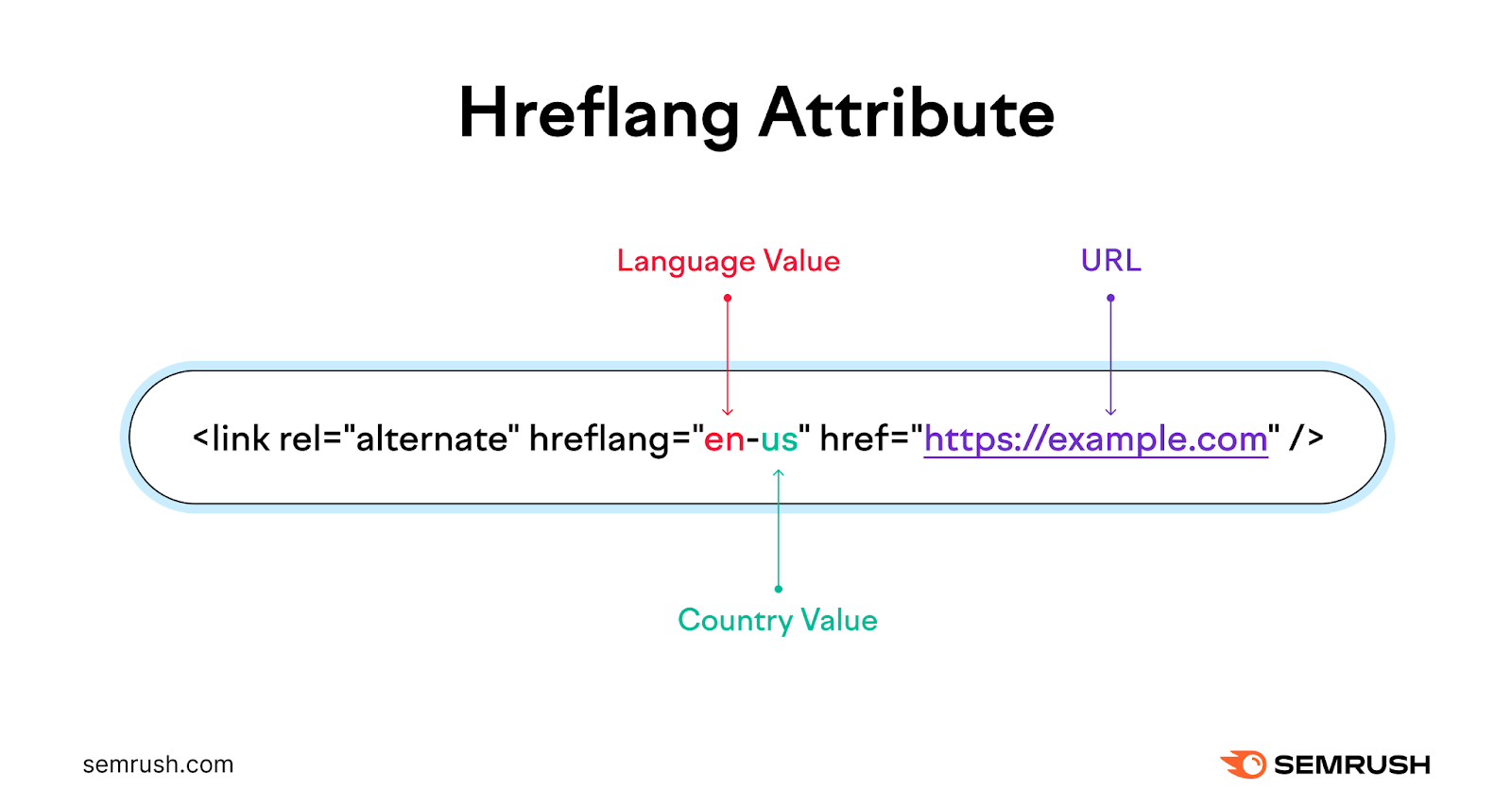 Hreflang Attribute

Language Value

URL

<link rel="alternate" hreflang="en-us" href="https://example.com" />

Country Value

semrush.com

SEMRUSH